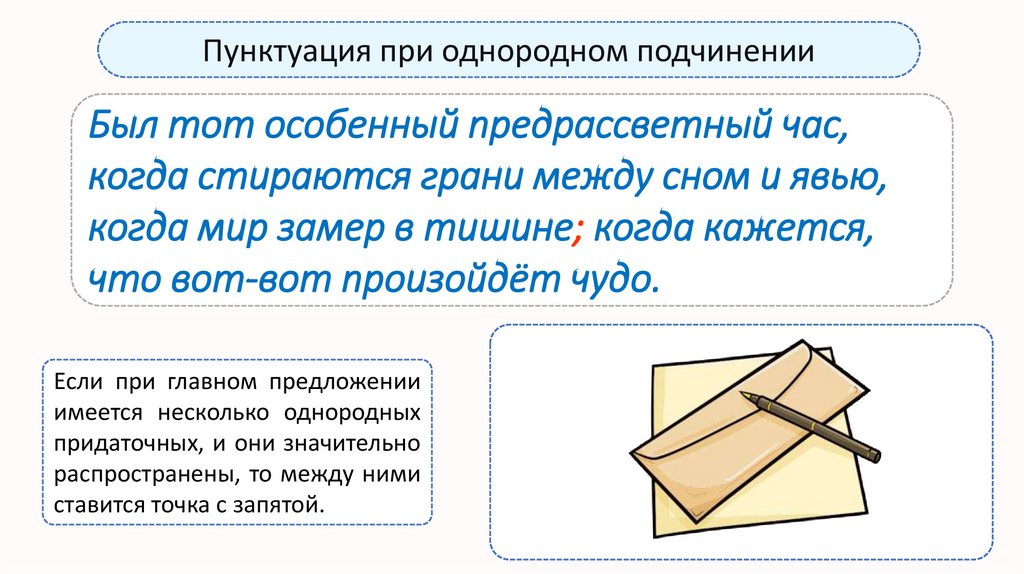 Пунктуация при однородном подчинении

Был тот особенный предрассветный час, когда стираются грани между сном и явью, когда мир замер в тишине; когда кажется, что вот-вот произойдёт чудо.

Если при главном предложении имеется несколько однородных придаточных, и они значительно распространены, то между ними ставится точка с запятой.